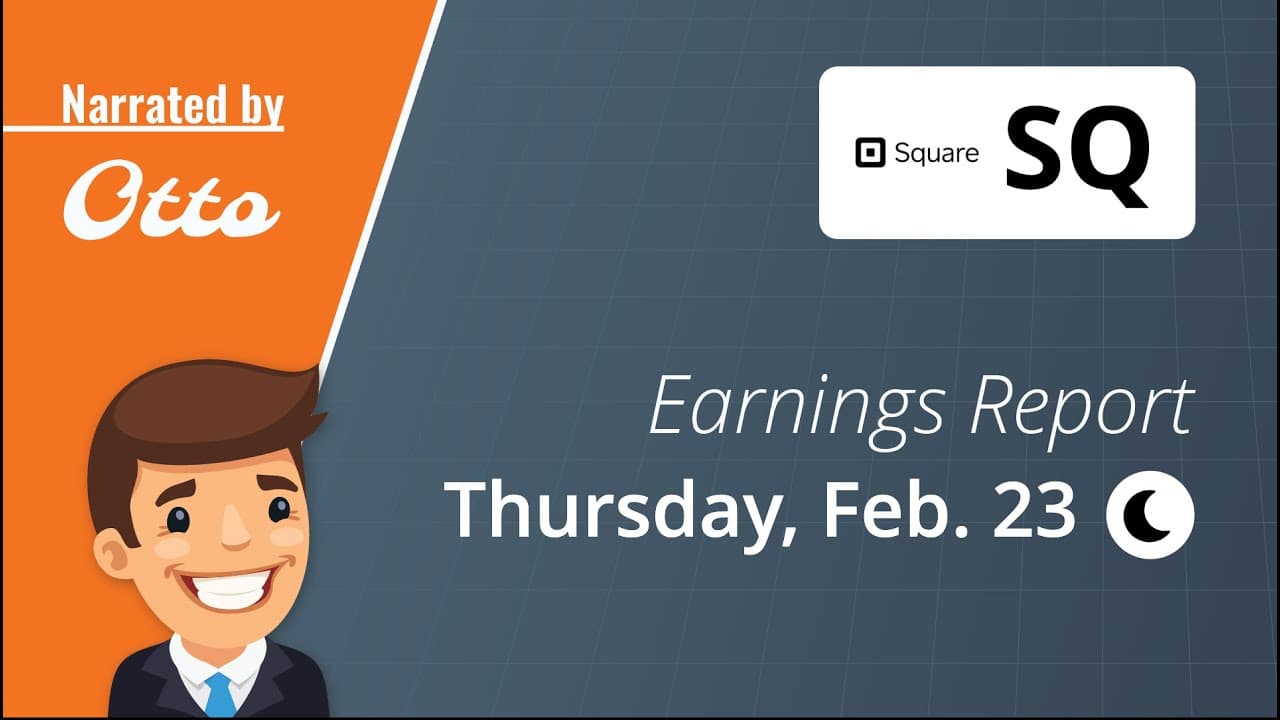 Narrated by
Otto

Square SQ

Earnings Report
Thursday, Feb. 23